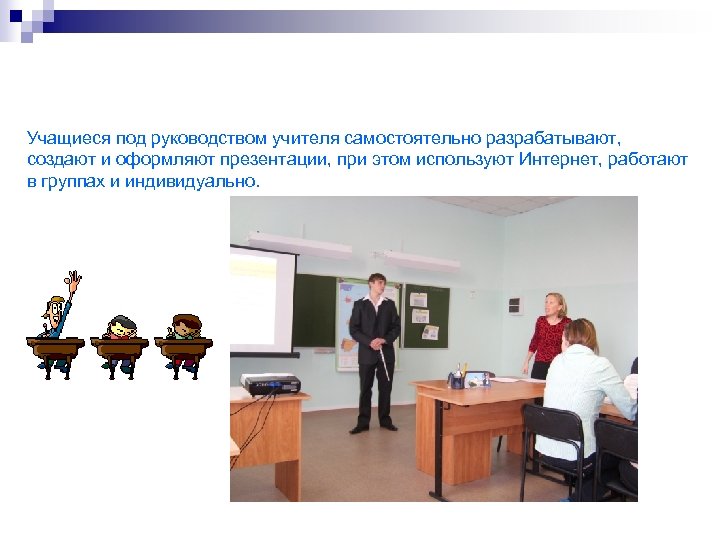 Учащиеся под руководством учителя самостоятельно разрабатывают, создают и оформляют презентации, при этом используют Интернет, работают в группах и индивидуально.